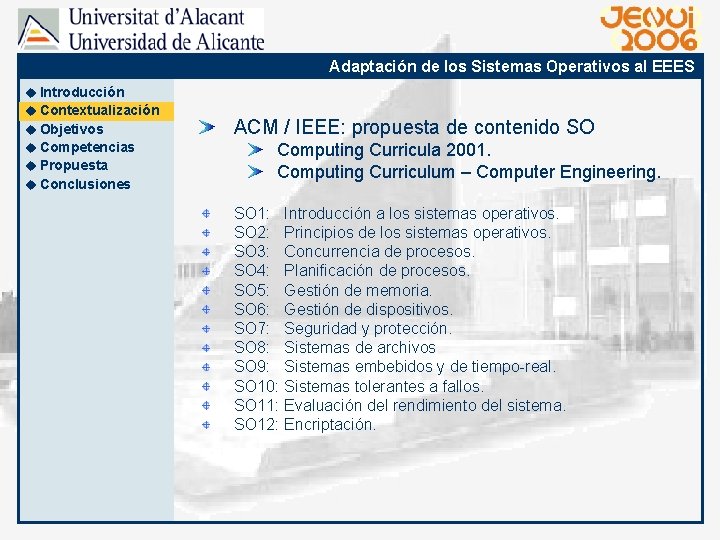 Universitat d'Alacant
Universidad de Alicante

JENUI 2006

Adaptación de los Sistemas Operativos al EEES

Introducción
Contextualización
Objetivos
Competencias
Propuesta
Conclusiones

ACM / IEEE: propuesta de contenido SO
Computing Curricula 2001.
Computing Curriculum – Computer Engineering.

SO1: Introducción a los sistemas operativos.
SO2: Principios de los sistemas operativos.
SO3: Concurrencia de procesos.
SO4: Planificación de procesos.
SO5: Gestión de memoria.
SO6: Gestión de dispositivos.
SO7: Seguridad y protección.
SO8: Sistemas de archivos
SO9: Sistemas embebidos y de tiempo-real.
SO10: Sistemas tolerantes a fallos.
SO11: Evaluación del rendimiento del sistema.
SO12: Encriptación.